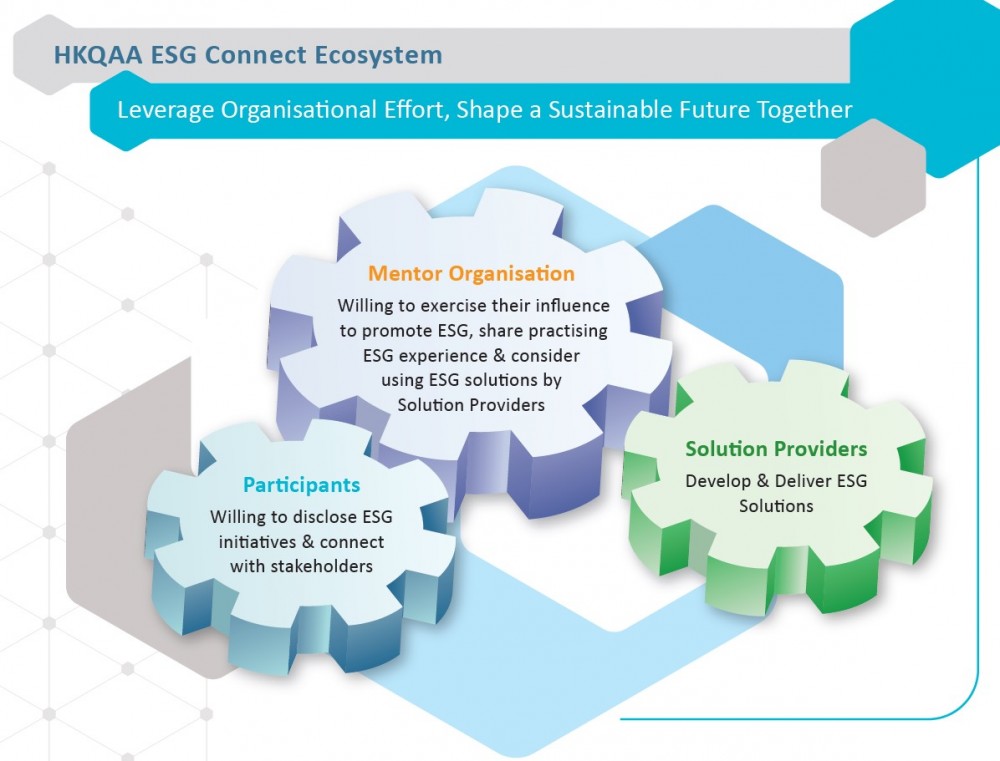 HKQAA ESG Connect Ecosystem

Leverage Organisational Effort, Shape a Sustainable Future Together

Mentor Organisation

Willing to exercise their influence to promote ESG, share practising ESG experience & consider using ESG solutions by Solution Providers

Participants

Willing to disclose ESG initiatives & connect with stakeholders

Solution Providers

Develop & Deliver ESG Solutions